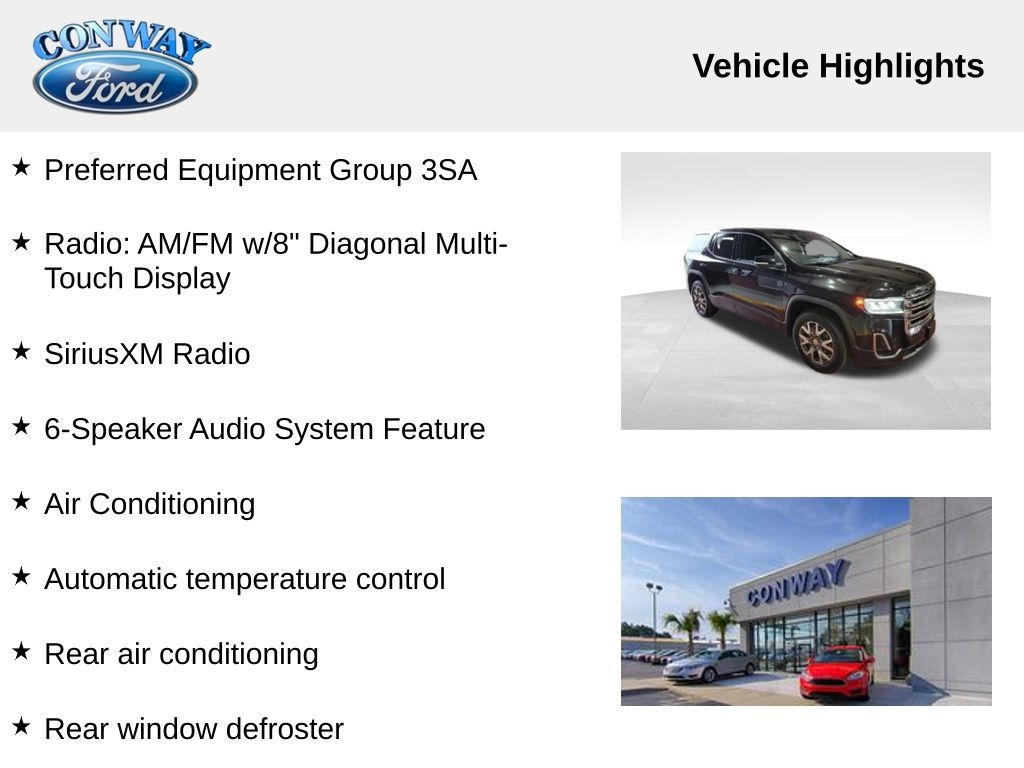 CONWAY
Ford

Vehicle Highlights

★ Preferred Equipment Group 3SA

★ Radio: AM/FM w/8" Diagonal Multi-Touch Display

★ SiriusXM Radio

★ 6-Speaker Audio System Feature

★ Air Conditioning

★ Automatic temperature control

★ Rear air conditioning

★ Rear window defroster

CONWAY